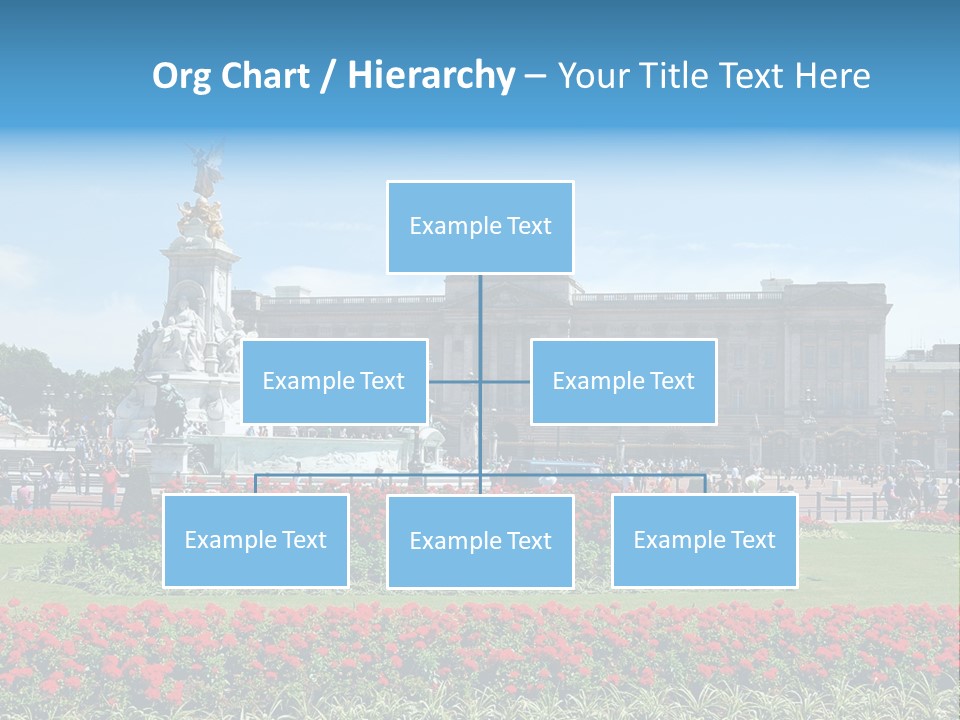 Org Chart / Hierarchy – Your Title Text Here

Example Text

Example Text

Example Text

Example Text

Example Text

Example Text